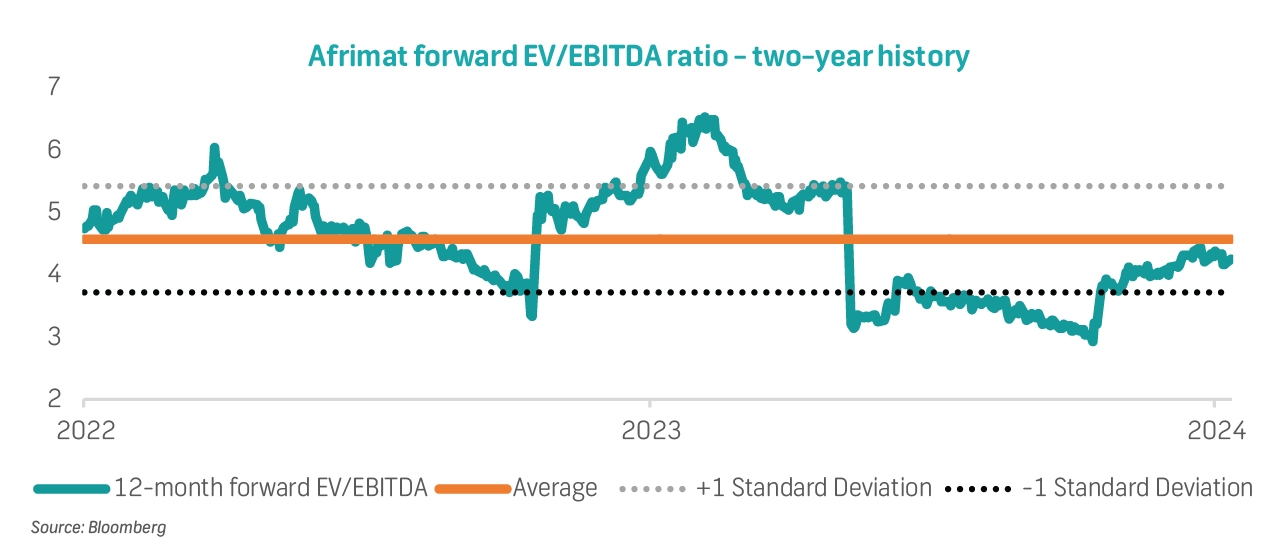 Afrimat forward EV/EBITDA ratio – two-year history

7
6
5
4
3
2

2022
2023
2024

12-month forward EV/EBITDA
Average
+1 Standard Deviation
-1 Standard Deviation

Source: Bloomberg